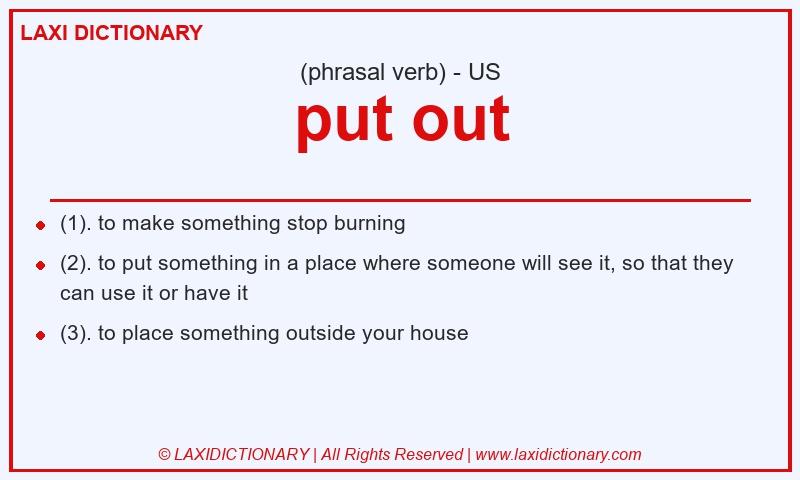 LAXI DICTIONARY

(phrasal verb) - US

put out

- (1). to make something stop burning
- (2). to put something in a place where someone will see it, so that they can use it or have it
- (3). to place something outside your house

© LAXIDICTIONARY | All Rights Reserved | www.laxidictionary.com